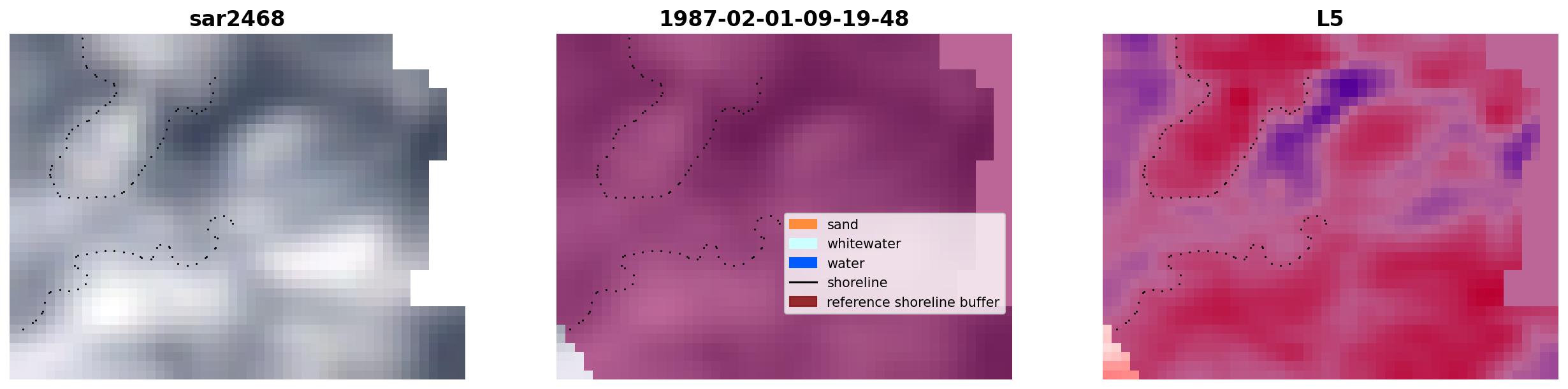 sar2468

1987-02-01-09-19-48

sand
whitewater
water
shoreline
reference shoreline buffer

L5